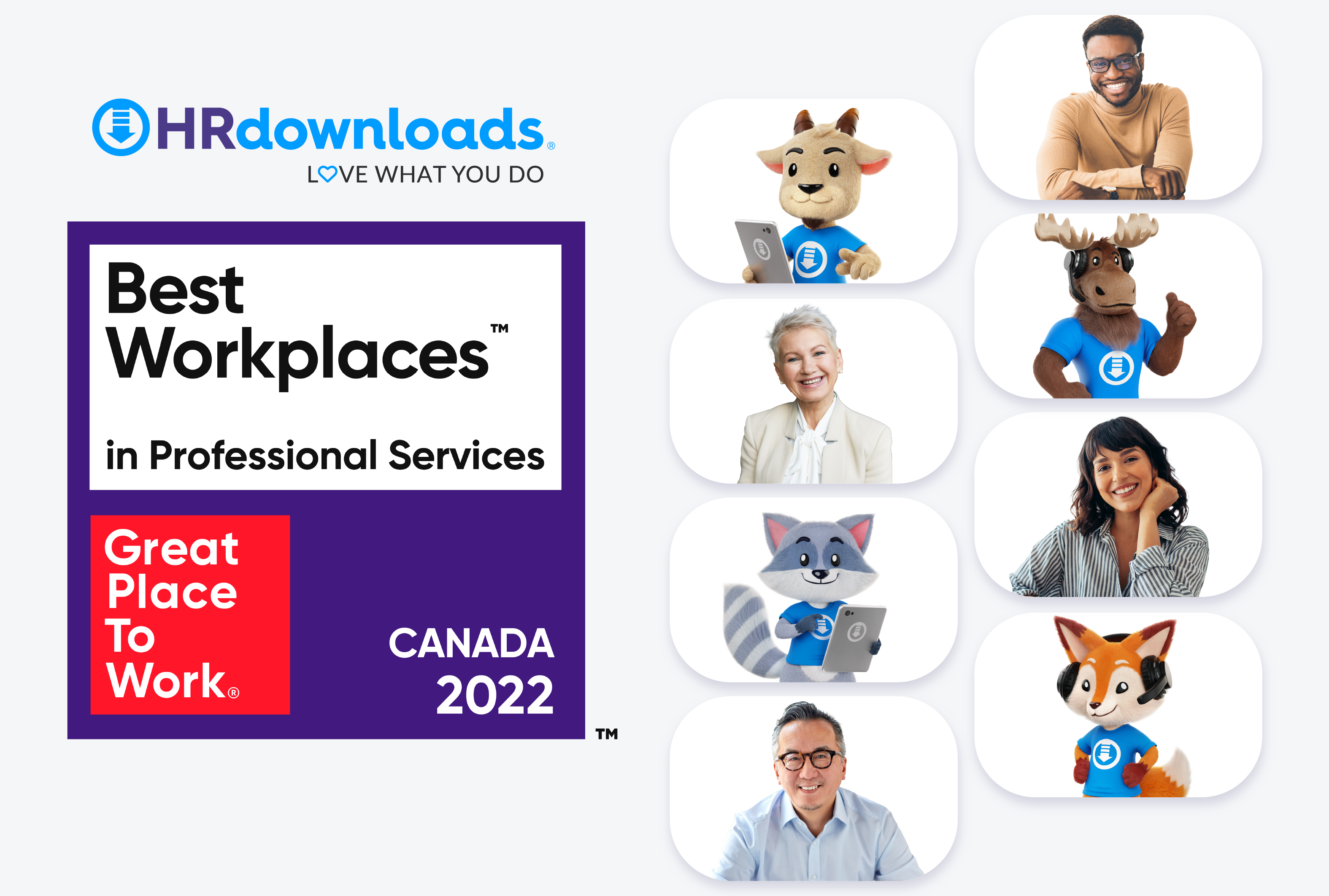 HRdownloads®
LOVE WHAT YOU DO

Best Workplaces™

in Professional Services

Great Place To Work®

CANADA 2022

™